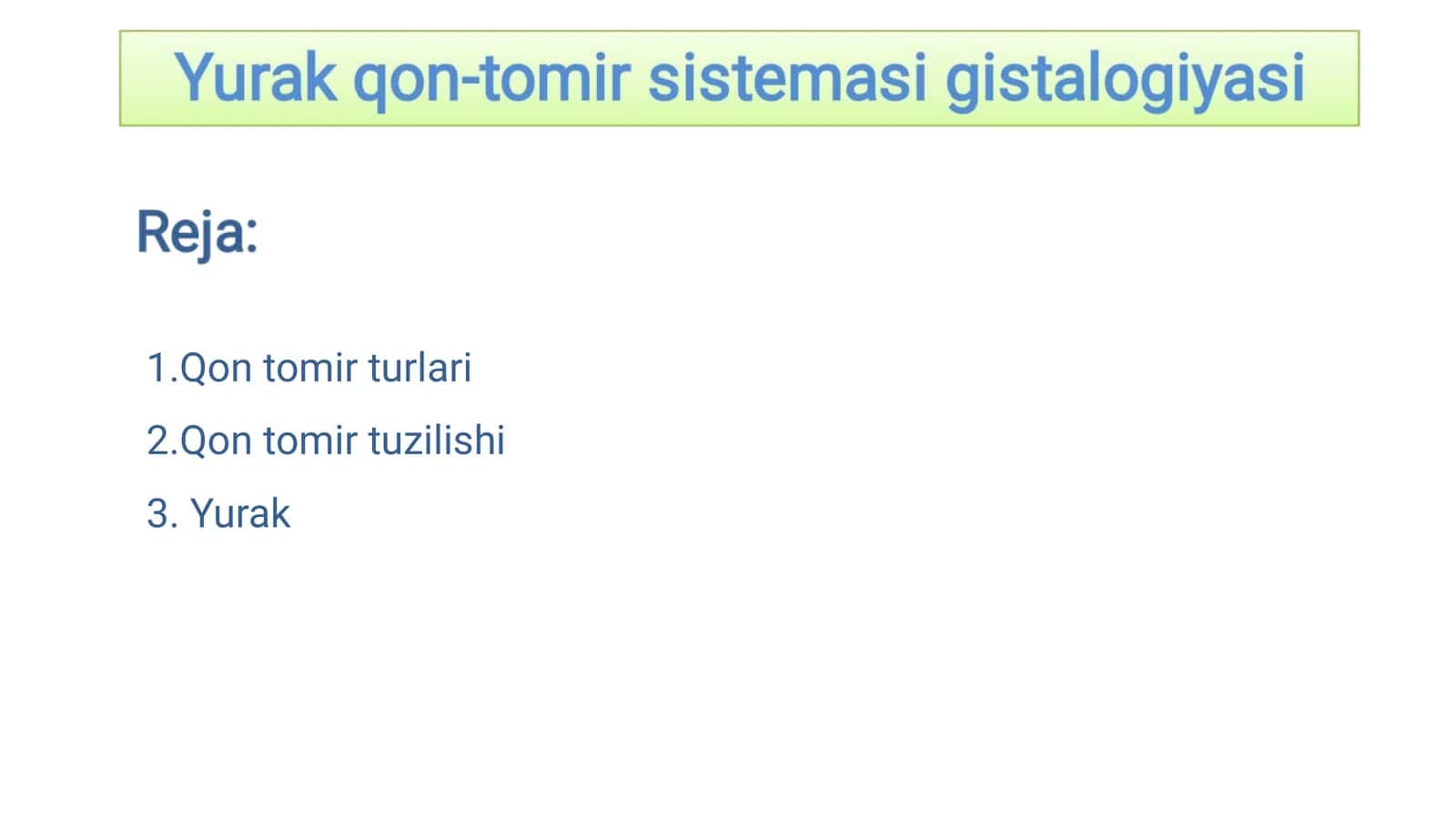 Yurak qon-tomir sistemasi gistalogiyasi

Reja:

1.Qon tomir turlari

2.Qon tomir tuzilishi

3. Yurak